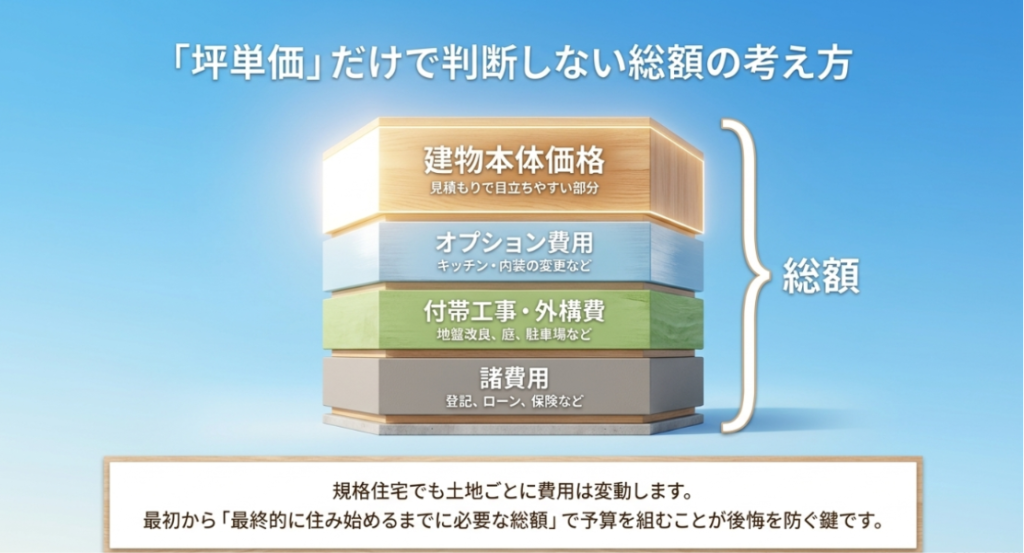 「坪単価」だけで判断しない総額の考え方

建物本体価格
見積もりで目立ちやすい部分

オプション費用
キッチン・内装の変更など

付帯工事・外構費
地盤改良、庭、駐車場など

諸費用
登記、ローン、保険など

総額

規格住宅でも土地ごとに費用は変動します。
最初から「最終的に住み始めるまでに必要な総額」で予算を組むことが後悔を防ぐ鍵です。